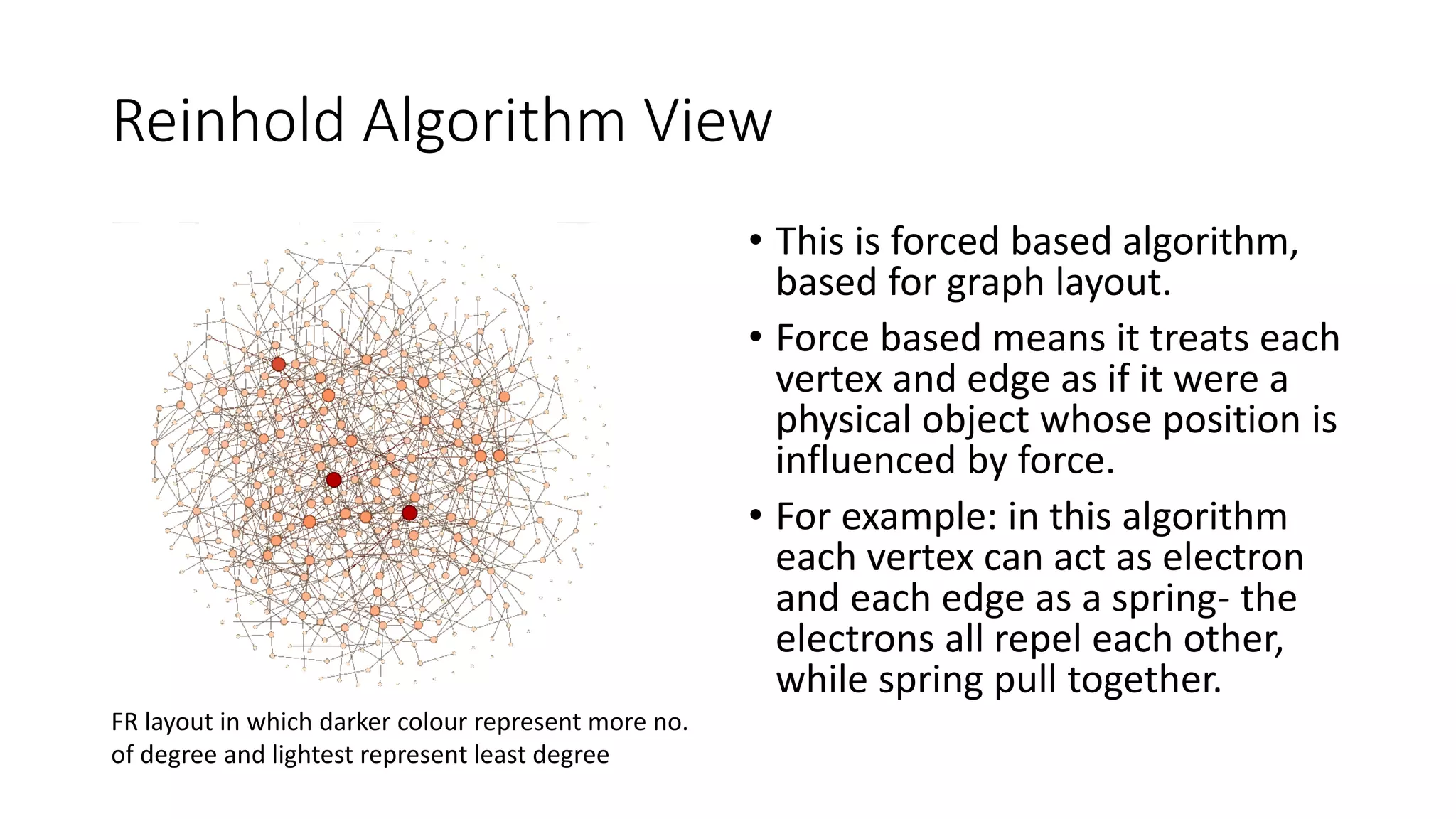 Reinhold Algorithm View

FR layout in which darker colour represent more no. of degree and lightest represent least degree

• This is forced based algorithm, based for graph layout.

• Force based means it treats each vertex and edge as if it were a physical object whose position is influenced by force.

• For example: in this algorithm each vertex can act as electron and each edge as a spring- the electrons all repel each other, while spring pull together.